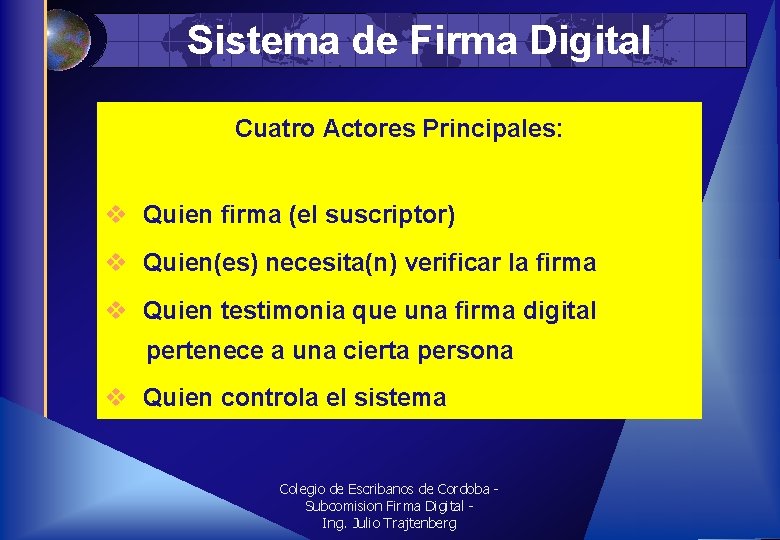 Sistema de Firma Digital

Cuatro Actores Principales:

❖ Quien firma (el suscriptor)

❖ Quien(es) necesita(n) verificar la firma

❖ Quien testimonia que una firma digital pertenece a una cierta persona

❖ Quien controla el sistema

Colegio de Escribanos de Cordoba - Subcomision Firma Digital - Ing. Julio Trajtenberg